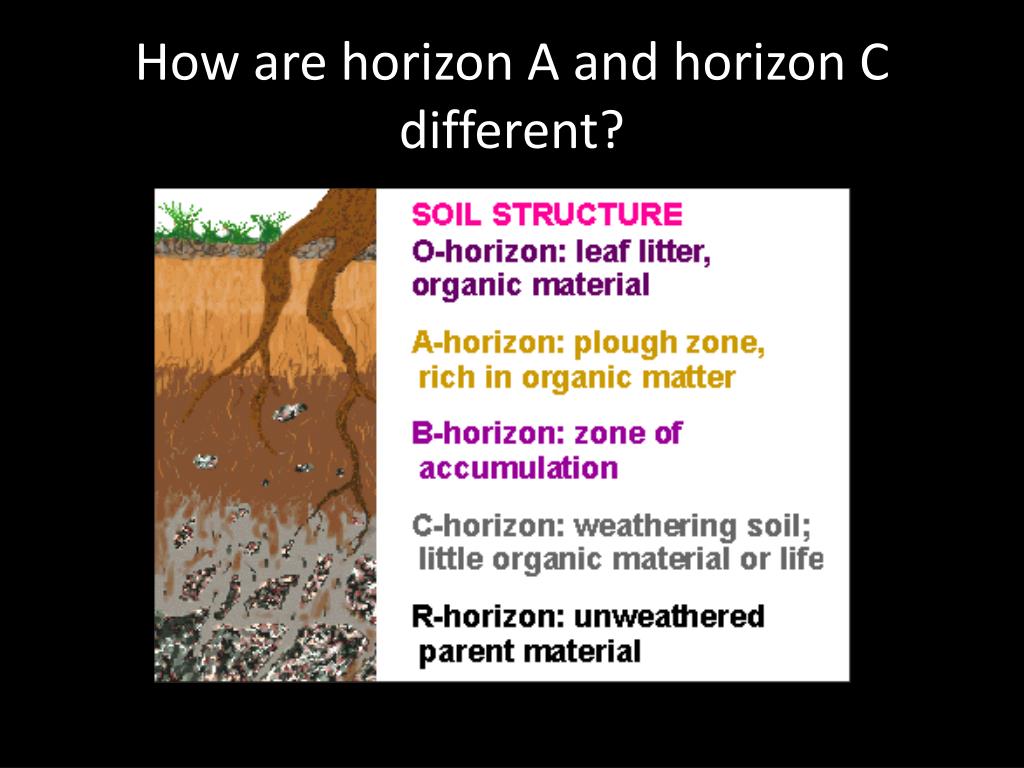 How are horizon A and horizon C different?

SOIL STRUCTURE

O-horizon: leaf litter, organic material

A-horizon: plough zone, rich in organic matter

B-horizon: zone of accumulation

C-horizon: weathering soil; little organic material or life

R-horizon: unweathered parent material